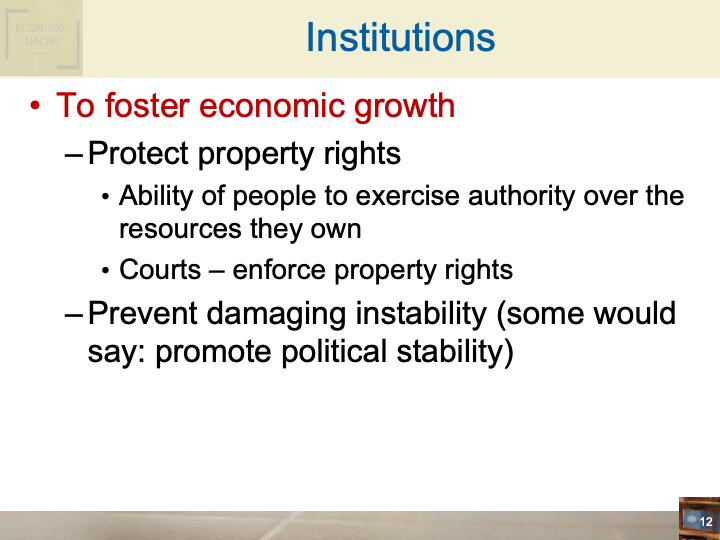 ECON1050: MACRO

Institutions

• To foster economic growth
– Protect property rights
• Ability of people to exercise authority over the resources they own
• Courts – enforce property rights
– Prevent damaging instability (some would say: promote political stability)

12